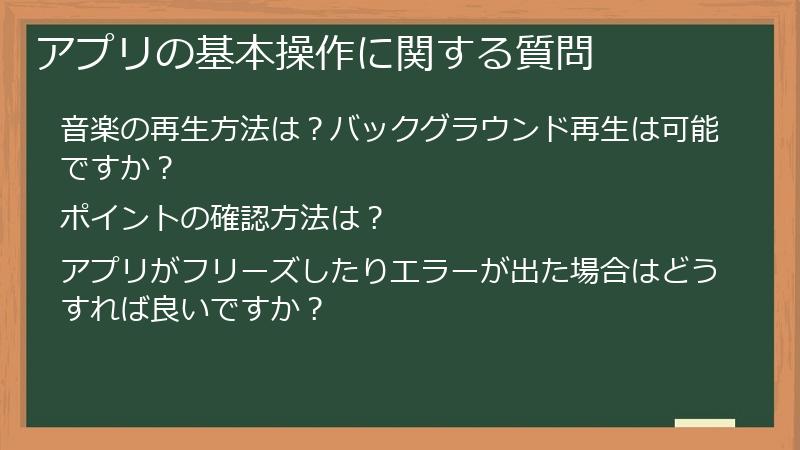 アプリの基本操作に関する質問

音楽の再生方法は？バックグラウンド再生は可能ですか？

ポイントの確認方法は？

アプリがフリーズしたりエラーが出た場合はどうすれば良いですか？